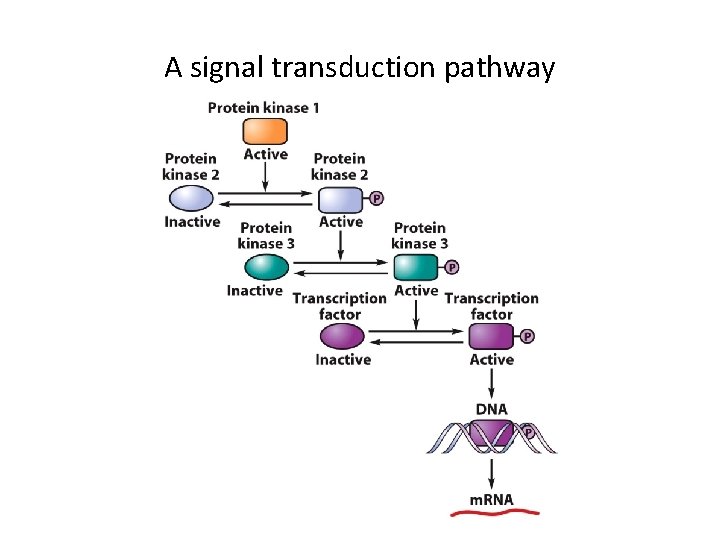 A signal transduction pathway

Protein kinase 1

Active

Protein kinase 2

Inactive

Protein kinase 2

P

Active

Protein kinase 3

Inactive

Protein kinase 3

P

Active

Transcription factor

Inactive

Transcription factor

P

Active

DNA

P

mRNA